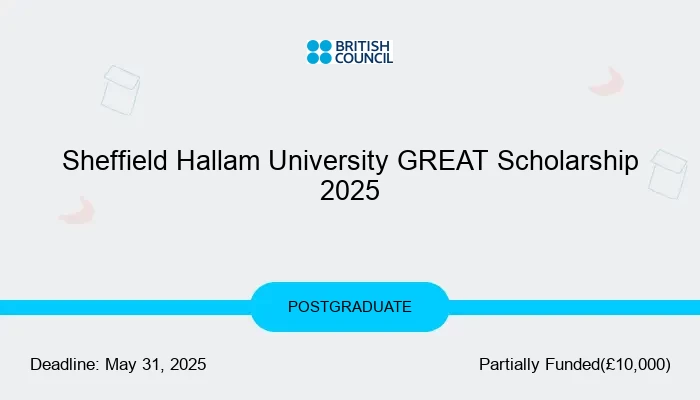 BRITISH COUNCIL

Sheffield Hallam University GREAT Scholarship 2025

POSTGRADUATE

Deadline: May 31, 2025

Partially Funded(£10,000)